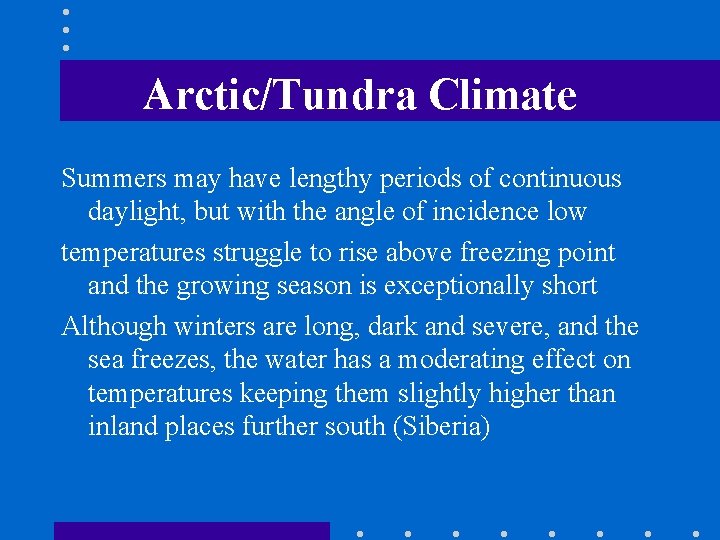 Arctic/Tundra Climate

Summers may have lengthy periods of continuous daylight, but with the angle of incidence low

temperatures struggle to rise above freezing point and the growing season is exceptionally short

Although winters are long, dark and severe, and the sea freezes, the water has a moderating effect on temperatures keeping them slightly higher than inland places further south (Siberia)